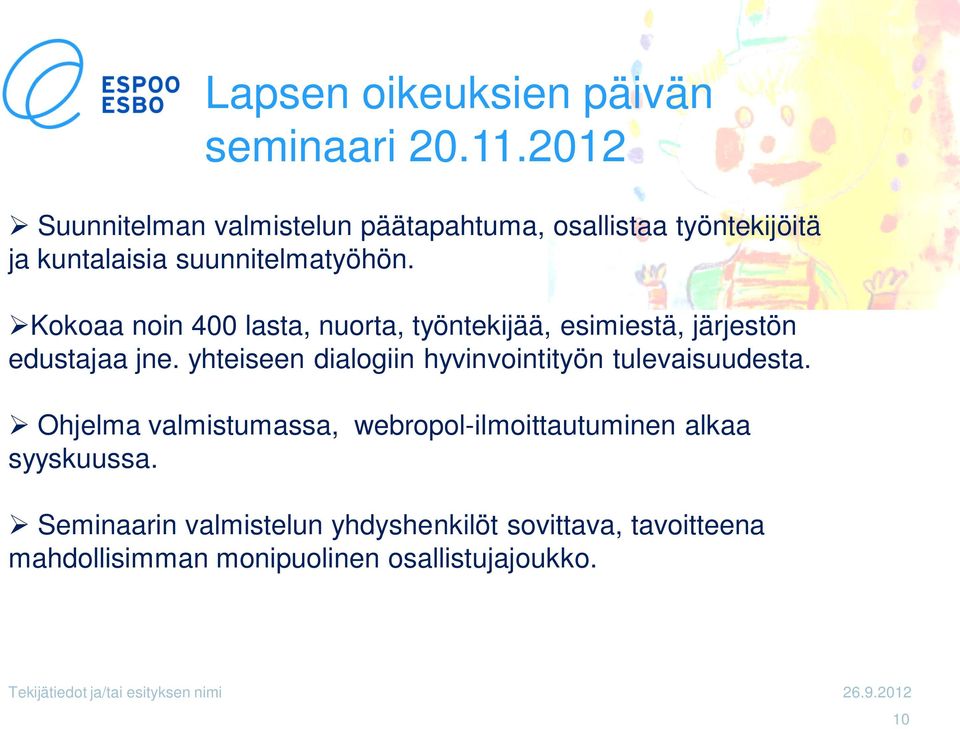 ESPOO
ESBO

Lapsen oikeuksien päivän seminaari 20.11.2012

➢ Suunnitelman valmistelun päätapahtuma, osallistaa työntekijöitä ja kuntalaisia suunnitelmatyöhön.

➢Kokoaa noin 400 lasta, nuorta, työntekijää, esimiestä, järjestön edustajaa jne. yhteiseen dialogiin hyvinvointityön tulevaisuudesta.

➢ Ohjelma valmistumassa, webropol-ilmoittautuminen alkaa syyskuussa.

➢ Seminaarin valmistelun yhdyshenkilöt sovittava, tavoitteena mahdollisimman monipuolinen osallistujajoukko.

Tekijätiedot ja/tai esityksen nimi

26.9.2012

10